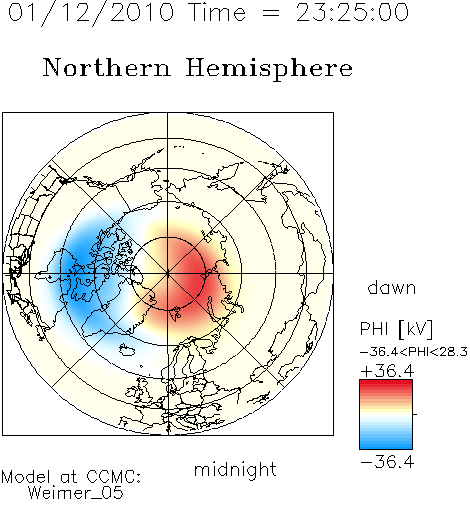 01/12/2010 Time = 23:25:00

Northern Hemisphere

dawn

PHI [kV]

−36.4<PHI<28.3

+36.4

−36.4

midnight

Model at CCMC:
Weimer_05